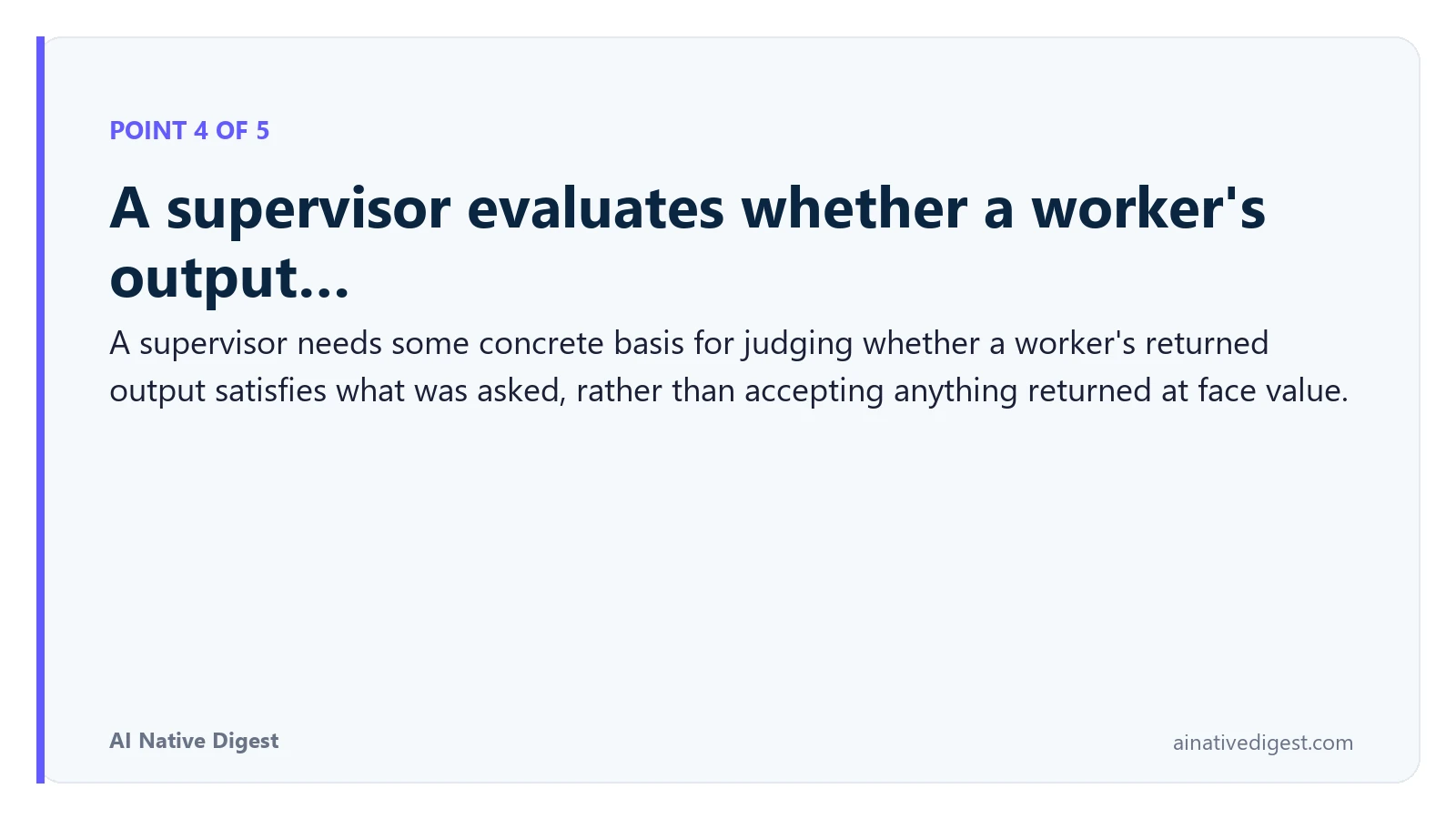 POINT 4 OF 5

A supervisor evaluates whether a worker's output...

A supervisor needs some concrete basis for judging whether a worker's returned output satisfies what was asked, rather than accepting anything returned at face value.

AI Native Digest

ainativedigest.com